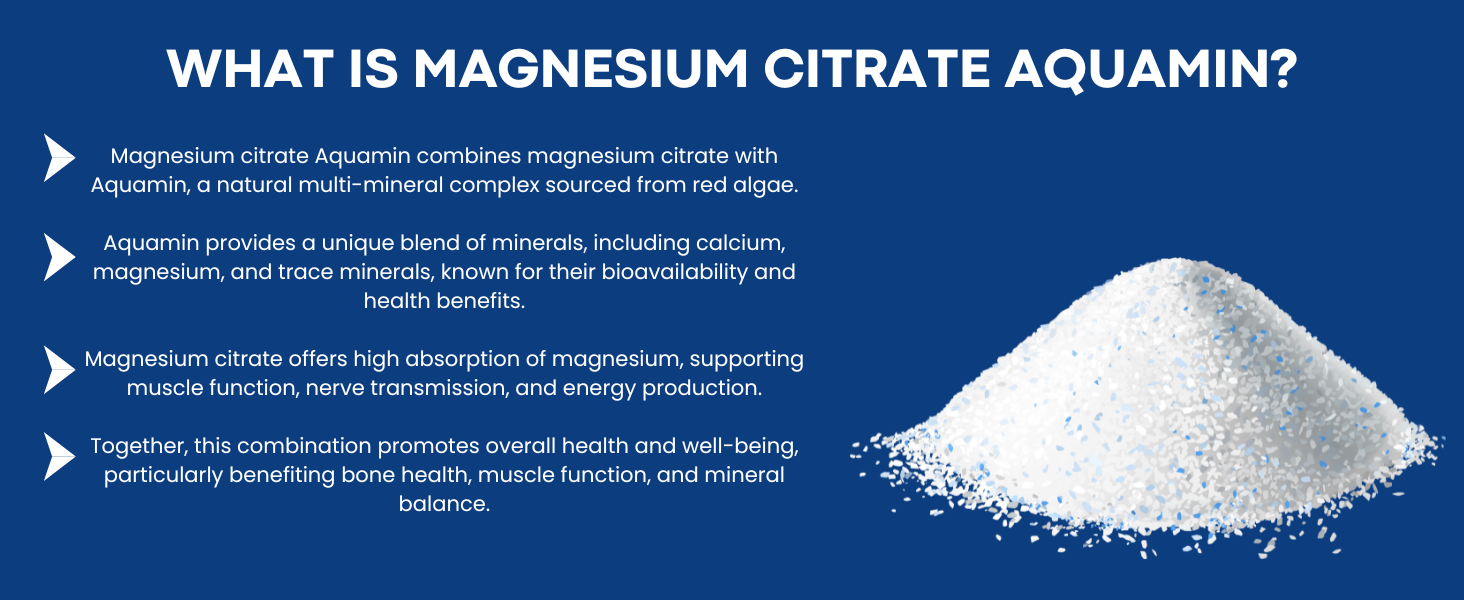 WHAT IS MAGNESIUM CITRATE AQUAMIN?

Magnesium citrate Aquamin combines magnesium citrate with Aquamin, a natural multi-mineral complex sourced from red algae.

Aquamin provides a unique blend of minerals, including calcium, magnesium, and trace minerals, known for their bioavailability and health benefits.

Magnesium citrate offers high absorption of magnesium, supporting muscle function, nerve transmission, and energy production.

Together, this combination promotes overall health and well-being, particularly benefiting bone health, muscle function, and mineral balance.